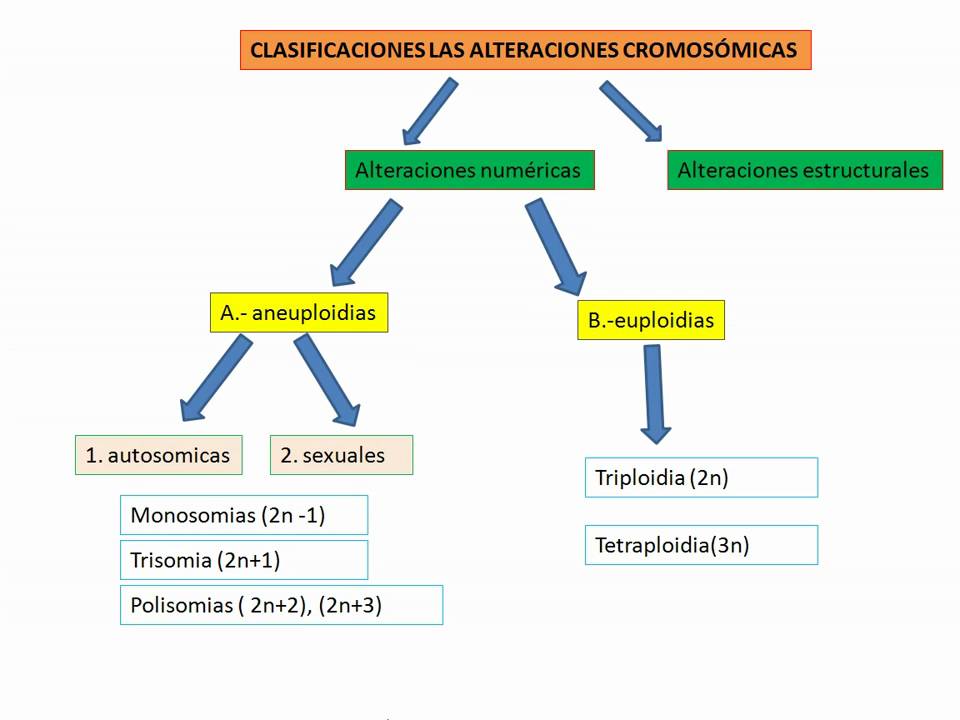 CLASIFICACIONES LAS ALTERACIONES CROMOSÓMICAS

Alteraciones numéricas

Alteraciones estructurales

A.- aneuploidias

B.-euploidias

1. autosomicas

2. sexuales

Monosomias (2n -1)

Trisomia (2n+1)

Polisomias ( 2n+2), (2n+3)

Triploidia (2n)

Tetraploidia(3n)